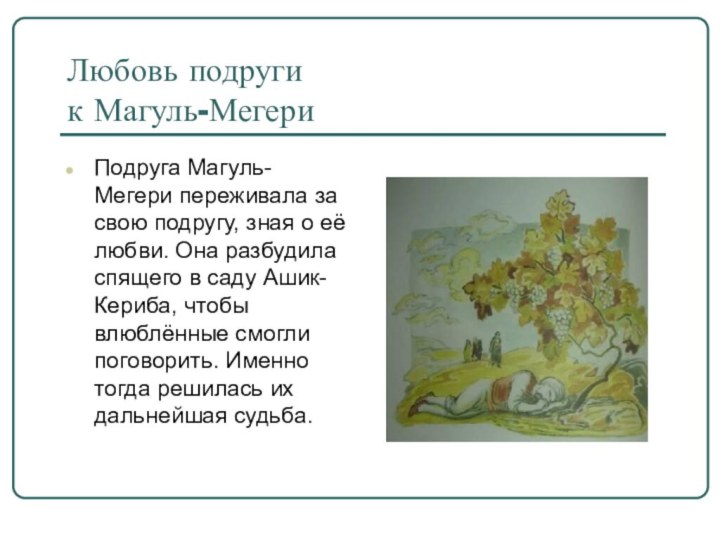 Любовь подруги
к Магуль-Мегери

Подруга Магуль-Мегери переживала за свою подругу, зная о её любви. Она разбудила спящего в саду Ашик-Кериба, чтобы влюблённые смогли поговорить. Именно тогда решилась их дальнейшая судьба.